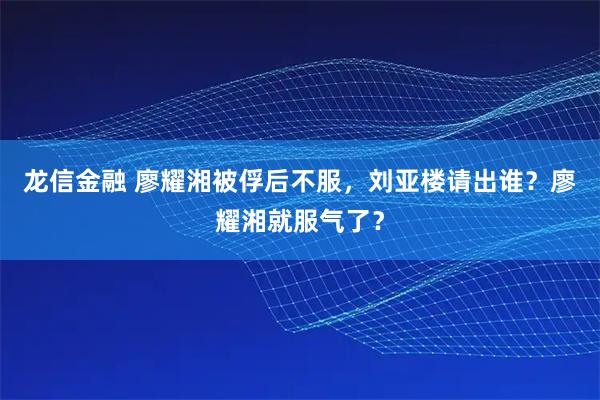 龙信金融 廖耀湘被俘后不服，刘亚楼请出谁？廖耀湘就服气了？